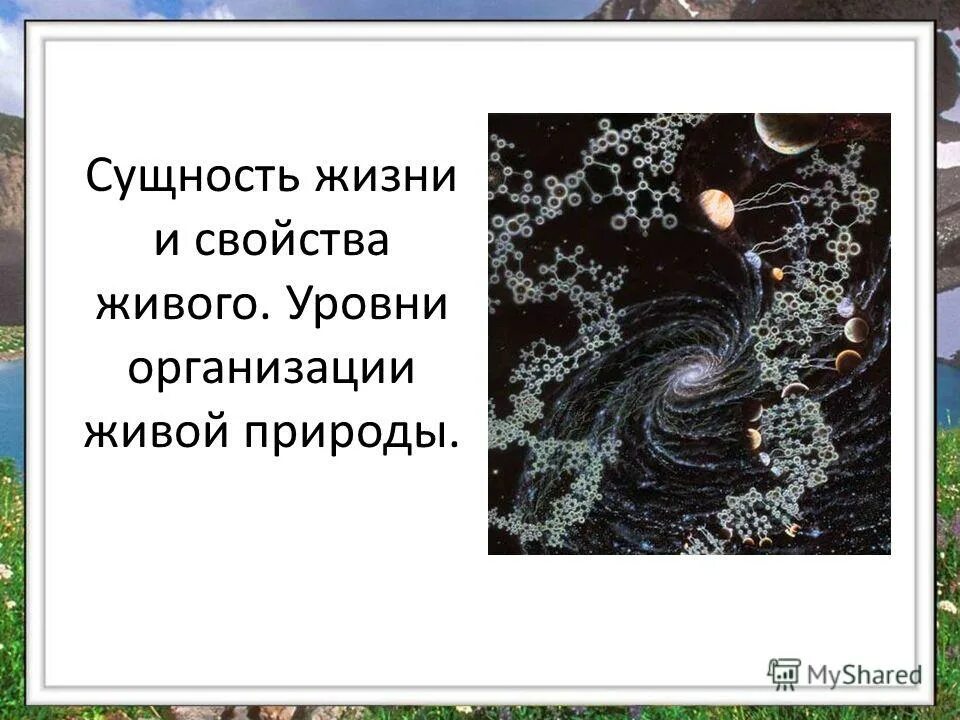 Сущность жизни и свойства живого. Уровни организации живой природы.

MyShared